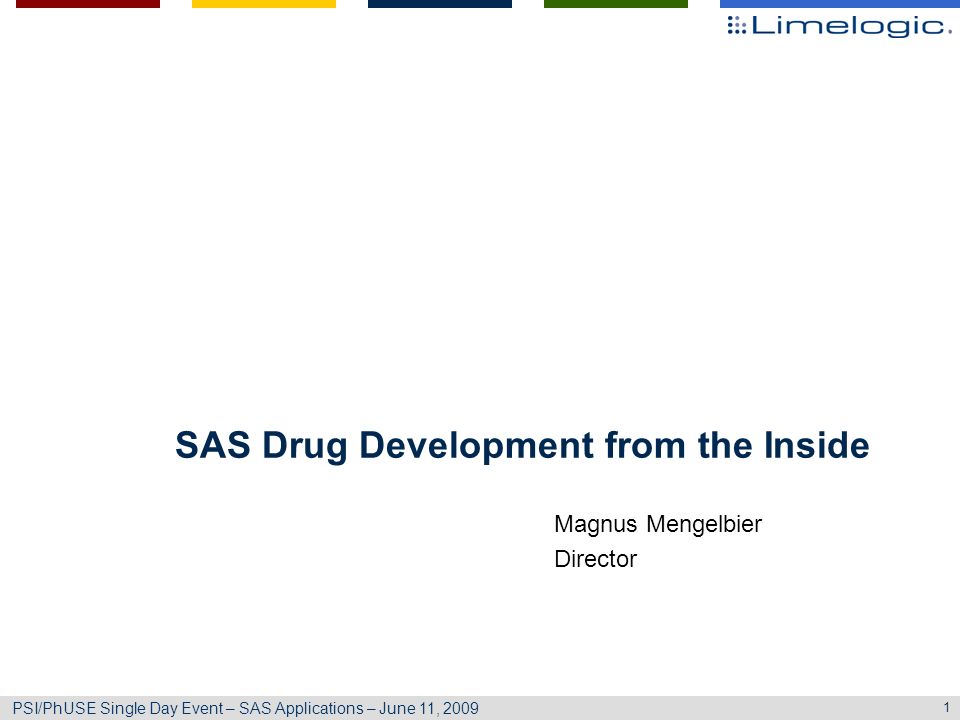 Limelogic.

SAS Drug Development from the Inside

Magnus Mengelbier
Director

PSI/PhUSE Single Day Event – SAS Applications – June 11, 2009

1